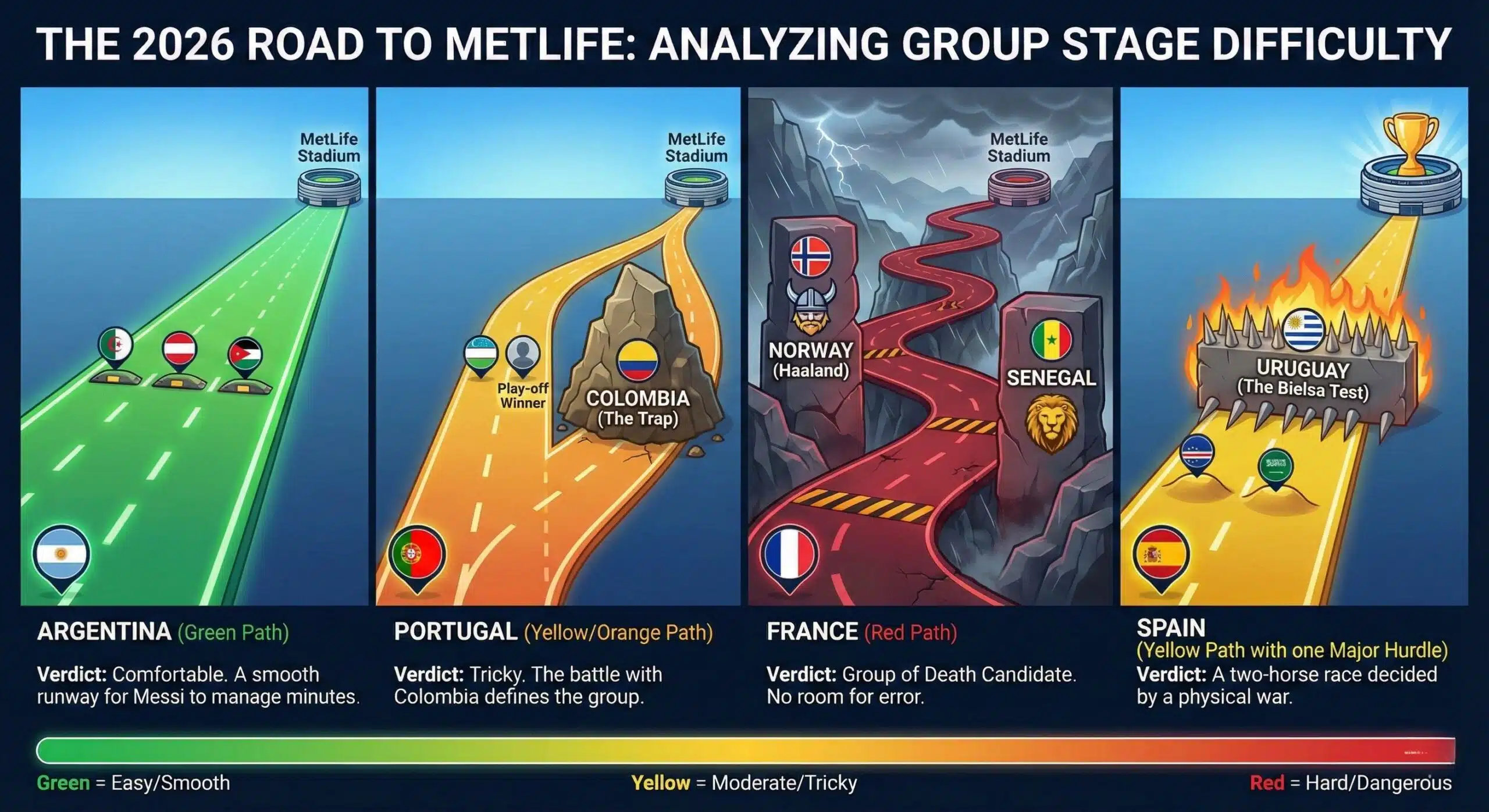 THE 2026 ROAD TO METLIFE: ANALYZING GROUP STAGE DIFFICULTY

MetLife Stadium

MetLife Stadium

Play-off Winner

COLOMBIA (The Trap)

MetLife Stadium

NORWAY (Haaland)

SENEGAL

URUGUAY (The Bielsa Test)

ARGENTINA (Green Path)

Verdict: Comfortable. A smooth runway for Messi to manage minutes.

PORTUGAL (Yellow/Orange Path)

Verdict: Tricky. The battle with Colombia defines the group.

FRANCE (Red Path)

Verdict: Group of Death Candidate. No room for error.

SPAIN (Yellow Path with one Major Hurdle)

Verdict: A two-horse race decided by a physical war.

Green = Easy/Smooth Yellow = Moderate/Tricky Red = Hard/Dangerous